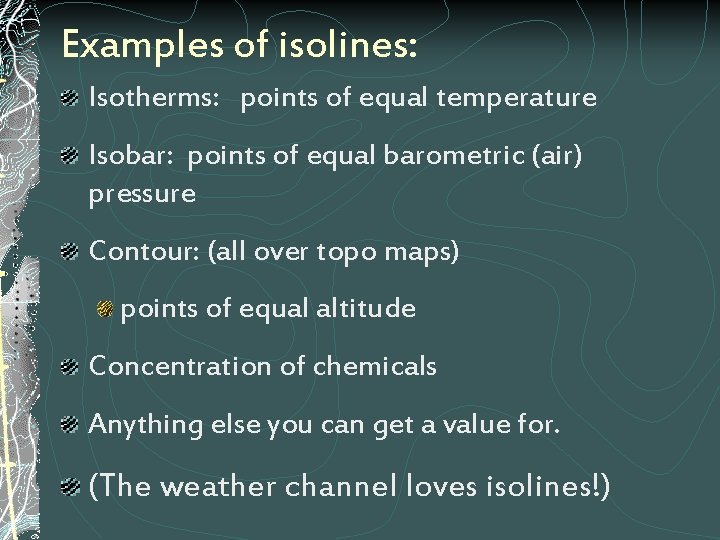 Examples of isolines:

Isotherms: points of equal temperature

Isobar: points of equal barometric (air) pressure

Contour: (all over topo maps)

points of equal altitude

Concentration of chemicals

Anything else you can get a value for.

(The weather channel loves isolines!)